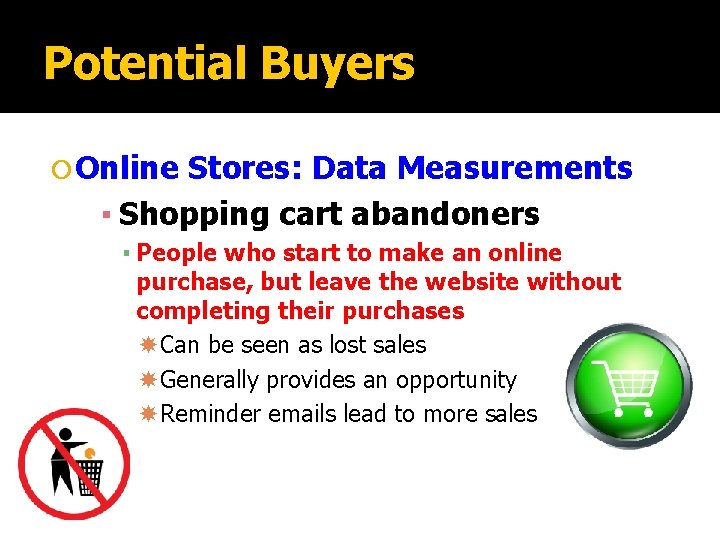 Potential Buyers

Online Stores: Data Measurements

Shopping cart abandoners

People who start to make an online purchase, but leave the website without completing their purchases

Can be seen as lost sales

Generally provides an opportunity

Reminder emails lead to more sales